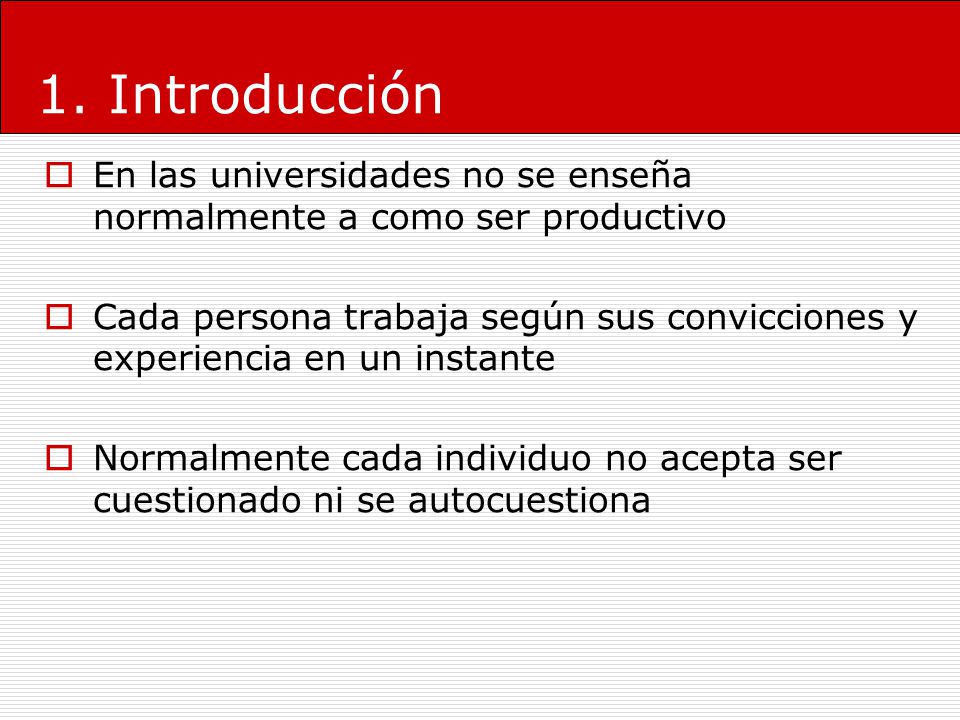 1. Introducción

En las universidades no se enseña normalmente a como ser productivo

Cada persona trabaja según sus convicciones y experiencia en un instante

Normalmente cada individuo no acepta ser cuestionado ni se autocuestiona